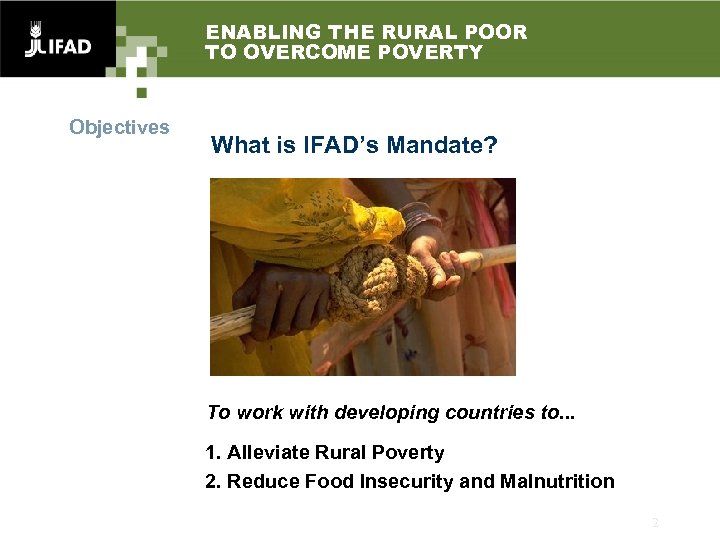 IFAD

ENABLING THE RURAL POOR TO OVERCOME POVERTY

Objectives

What is IFAD's Mandate?

To work with developing countries to...

1. Alleviate Rural Poverty
2. Reduce Food Insecurity and Malnutrition

2